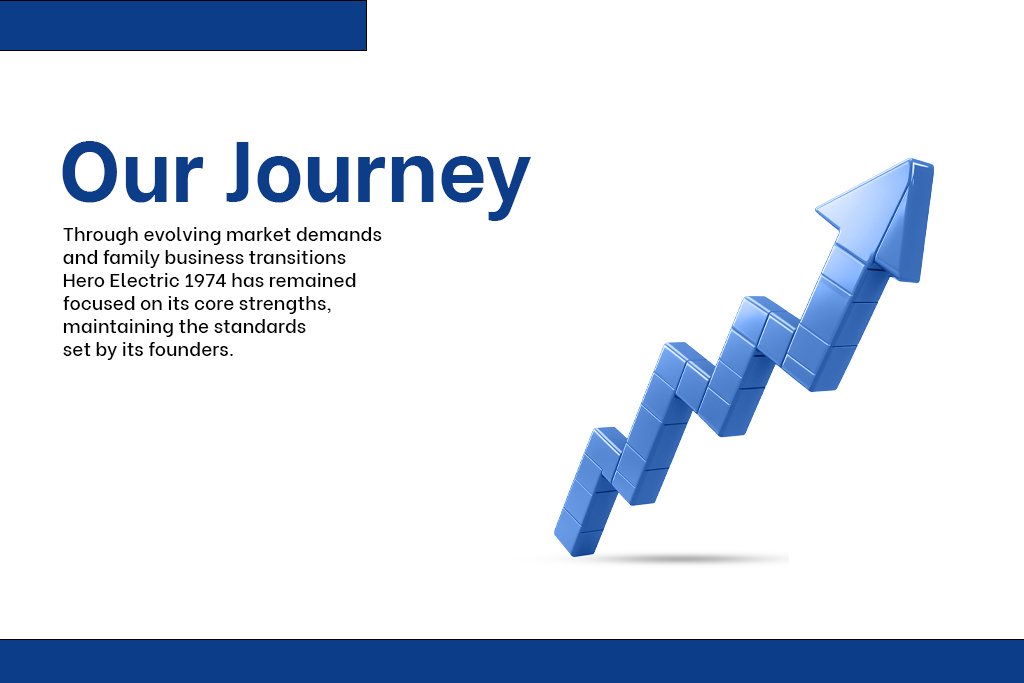 Our Journey

Through evolving market demands and family business transitions Hero Electric 1974 has remained focused on its core strengths, maintaining the standards set by its founders.